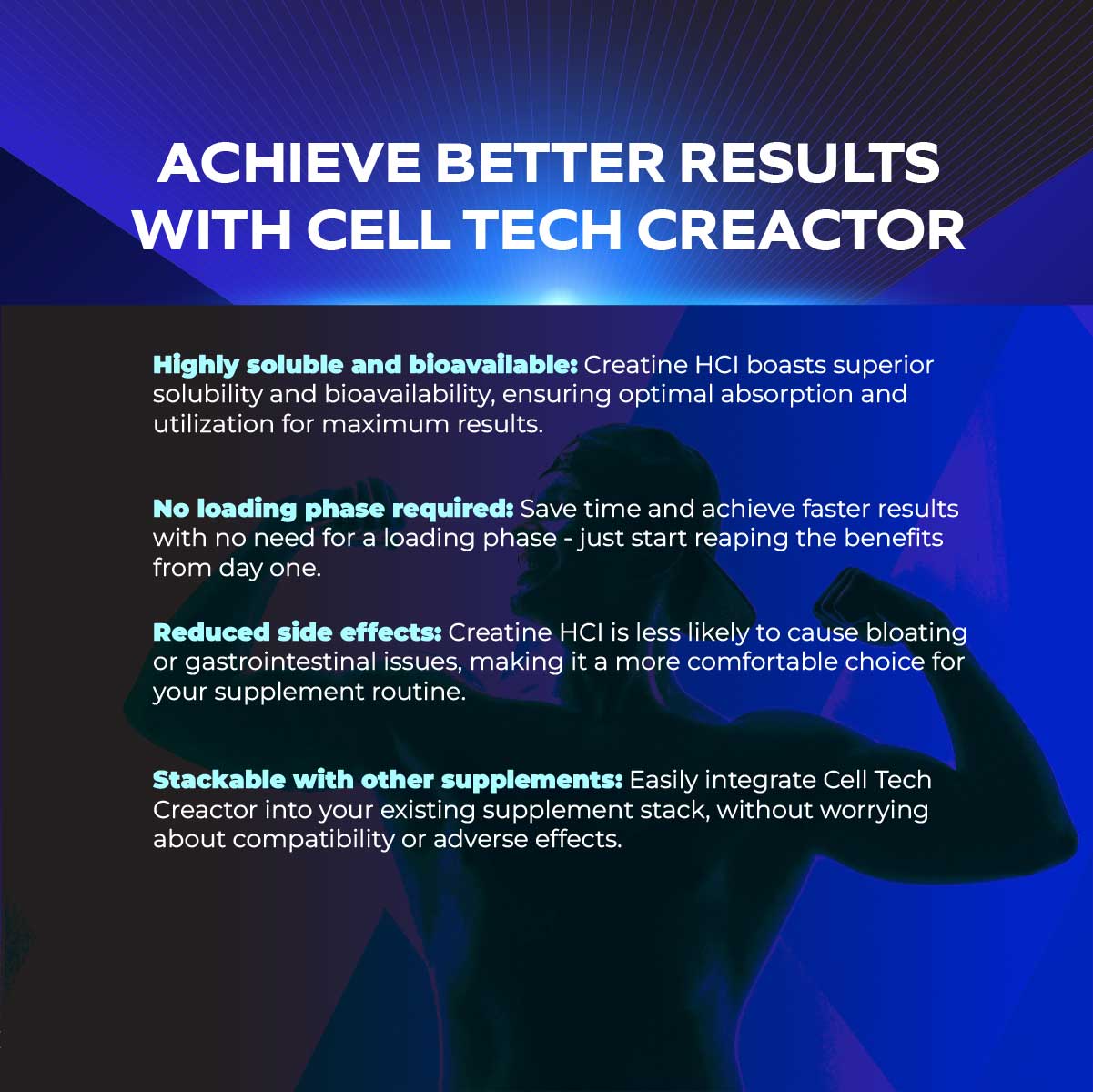 ACHIEVE BETTER RESULTS WITH CELL TECH CREACTOR

Highly soluble and bioavailable: Creatine HCI boasts superior solubility and bioavailability, ensuring optimal absorption and utilization for maximum results.

No loading phase required: Save time and achieve faster results with no need for a loading phase - just start reaping the benefits from day one.

Reduced side effects: Creatine HCI is less likely to cause bloating or gastrointestinal issues, making it a more comfortable choice for your supplement routine.

Stackable with other supplements: Easily integrate Cell Tech Creactor into your existing supplement stack, without worrying about compatibility or adverse effects.